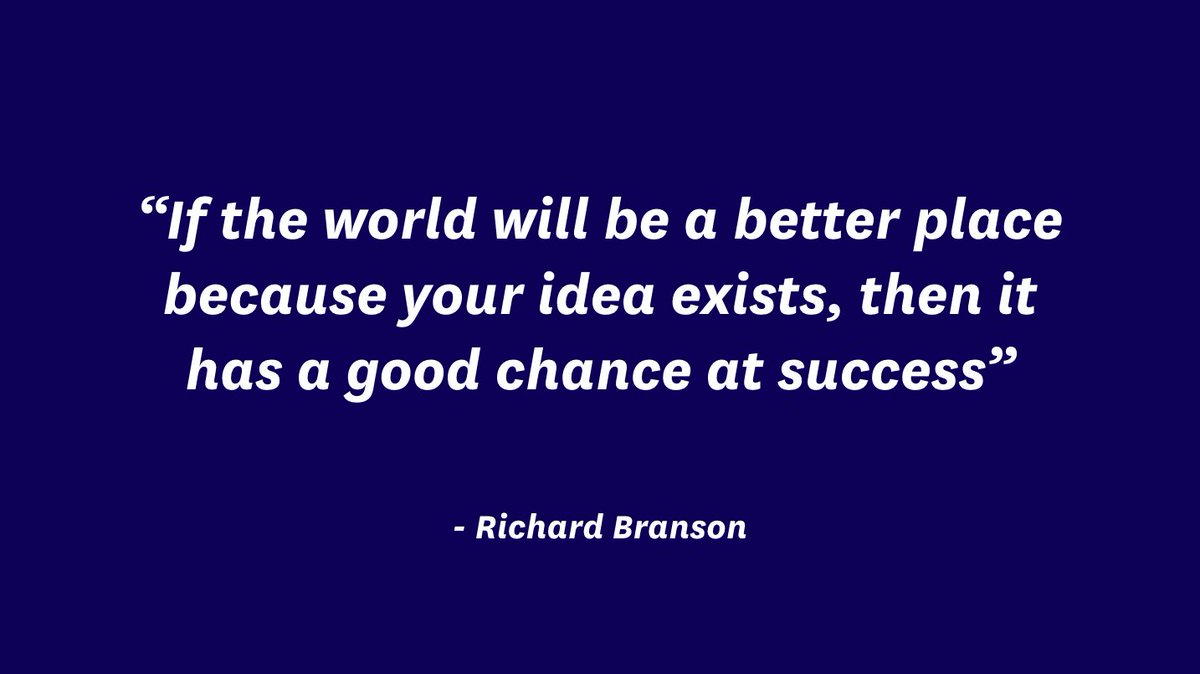 “If the world will be a better place because your idea exists, then it has a good chance at success”

- Richard Branson